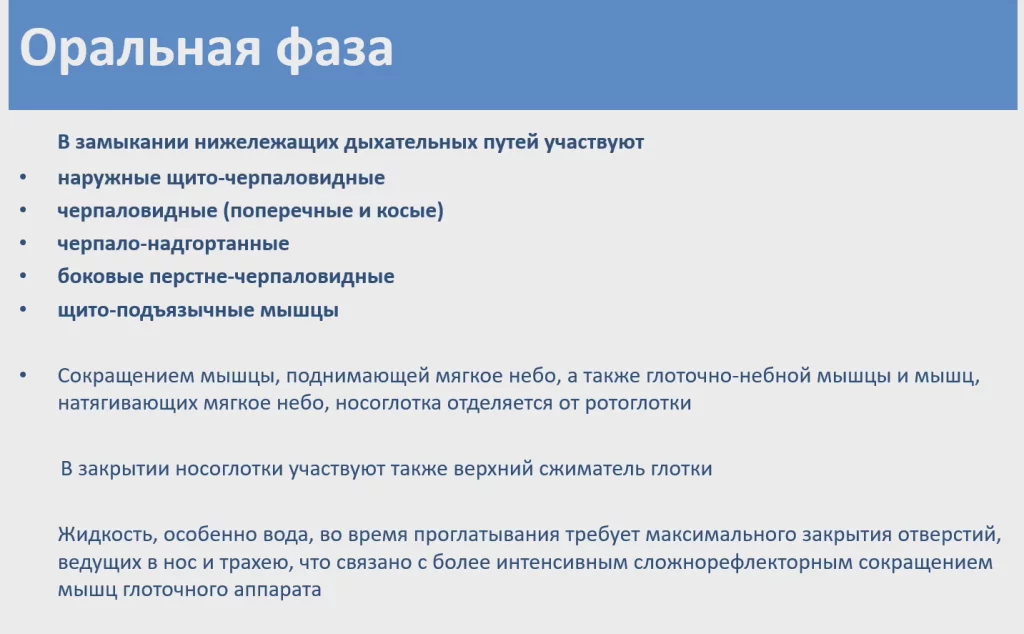 Оральная фаза

В замыкании нижележащих дыхательных путей участвуют

• наружные щито-черпаловидные
• черпаловидные (поперечные и косые)
• черпало-надгортанные
• боковые перстне-черпаловидные
• щито-подъязычные мышцы

• Сокращением мышцы, поднимающей мягкое небо, а также глоточно-небной мышцы и мышц, натягивающих мягкое небо, носоглотка отделяется от ротоглотки

В закрытии носоглотки участвуют также верхний сжиматель глотки

Жидкость, особенно вода, во время проглатывания требует максимального закрытия отверстий, ведущих в нос и трахею, что связано с более интенсивным сложнорефлекторным сокращением мышц глоточного аппарата